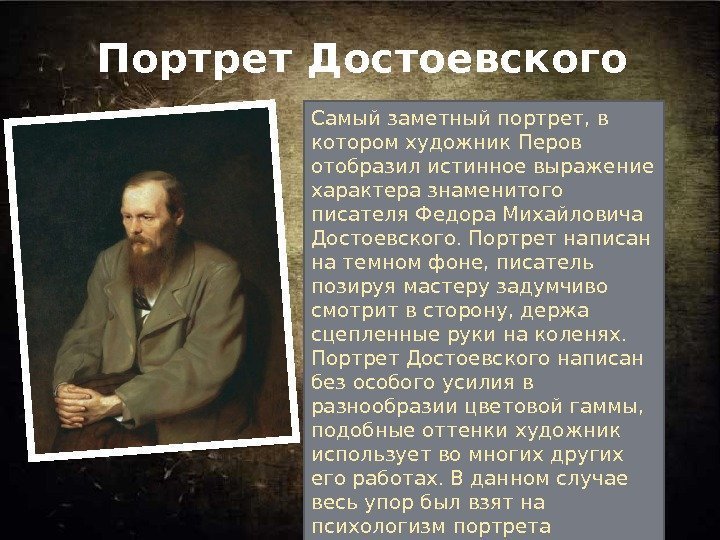 Портрет Достоевского

Самый заметный портрет, в котором художник Перов отобразил истинное выражение характера знаменитого писателя Федора Михайловича Достоевского. Портрет написан на темном фоне, писатель позируя мастеру задумчиво смотрит в сторону, держа сцепленные руки на коленях. Портрет Достоевского написан без особого усилия в разнообразии цветовой гаммы, подобные оттенки художник использует во многих других его работах. В данном случае весь упор был взят на психологизм портрета